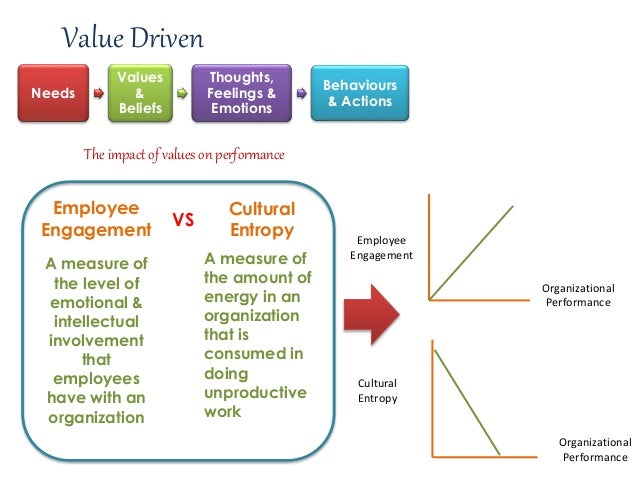 Value Driven

Needs

Values & Beliefs

Thoughts, Feelings & Emotions

Behaviours & Actions

The impact of values on performance

Employee Engagement

VS

Cultural Entropy

A measure of the level of emotional & intellectual involvement that employees have with an organization

A measure of the amount of energy in an organization that is consumed in doing unproductive work

Employee Engagement

Organizational Performance

Cultural Entropy

Organizational Performance